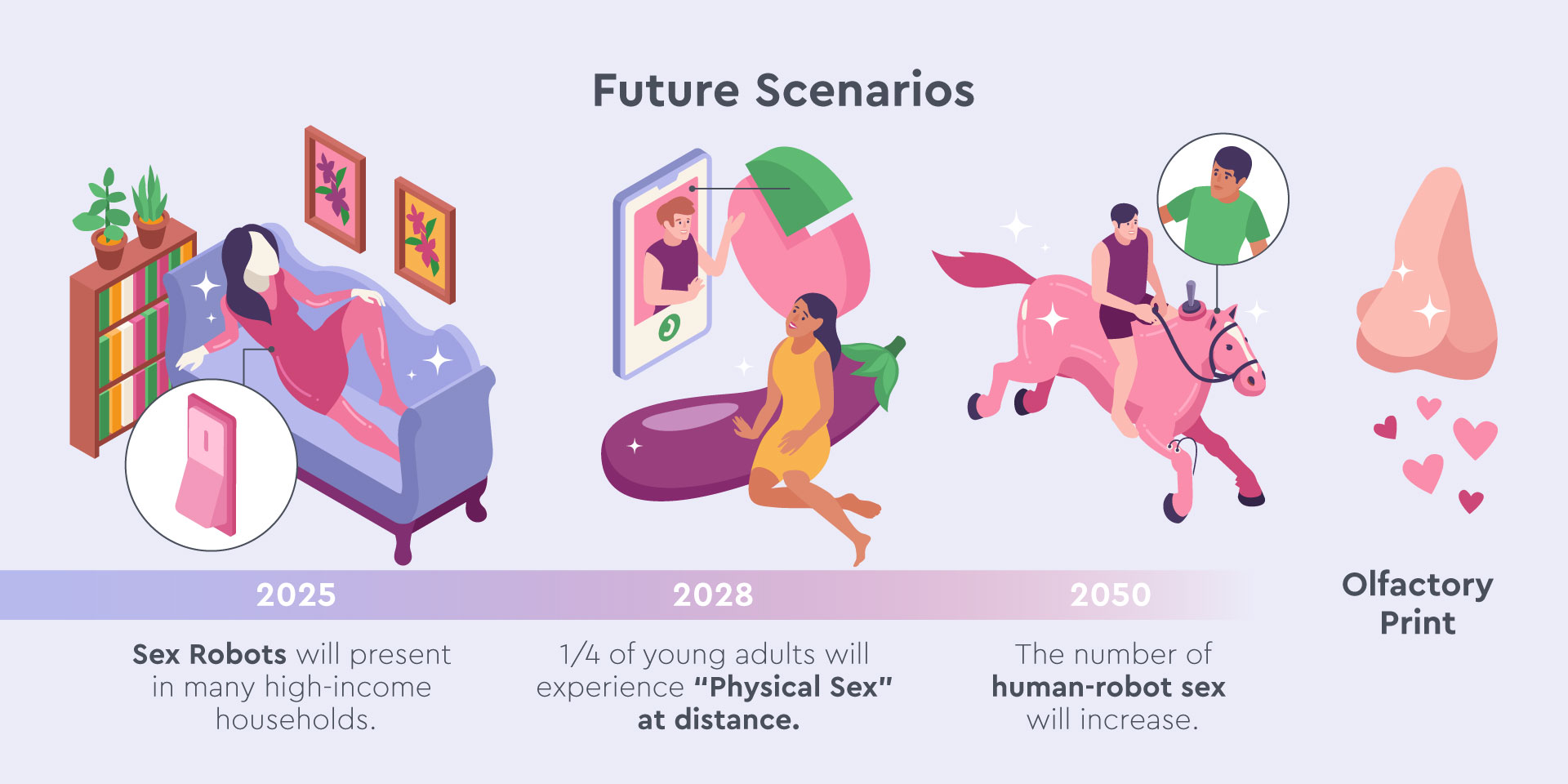 Future Scenarios

2025

Sex Robots will present in many high-income households.

2028

1/4 of young adults will experience "Physical Sex" at distance.

2050

The number of human-robot sex will increase.

Olfactory Print